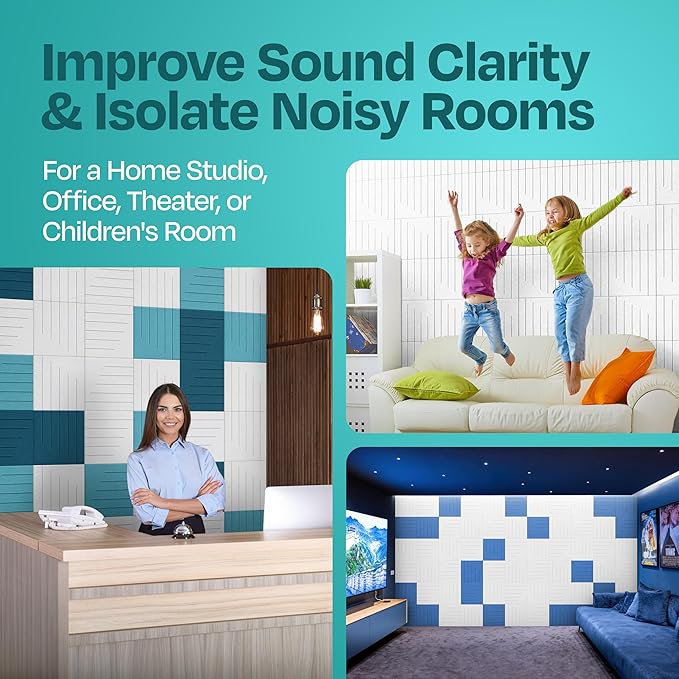 Improve Sound Clarity & Isolate Noisy Rooms

For a Home Studio, Office, Theater, or Children's Room